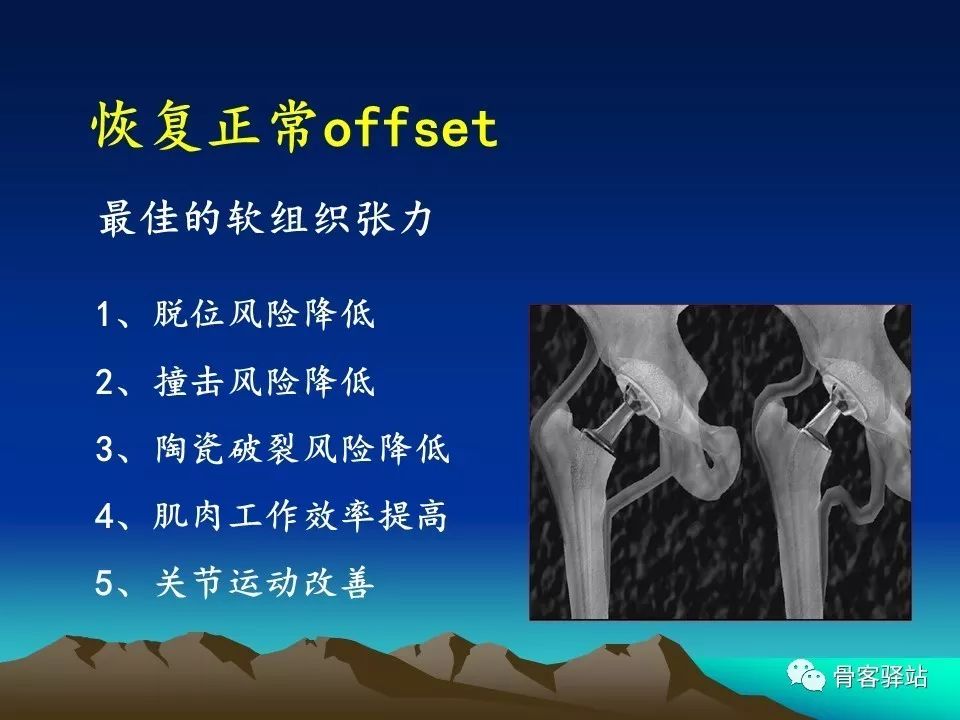 恢复正常offset

最佳的软组织张力

1、脱位风险降低

2、撞击风险降低

3、陶瓷破裂风险降低

4、肌肉工作效率提高

5、关节运动改善

骨客驿站